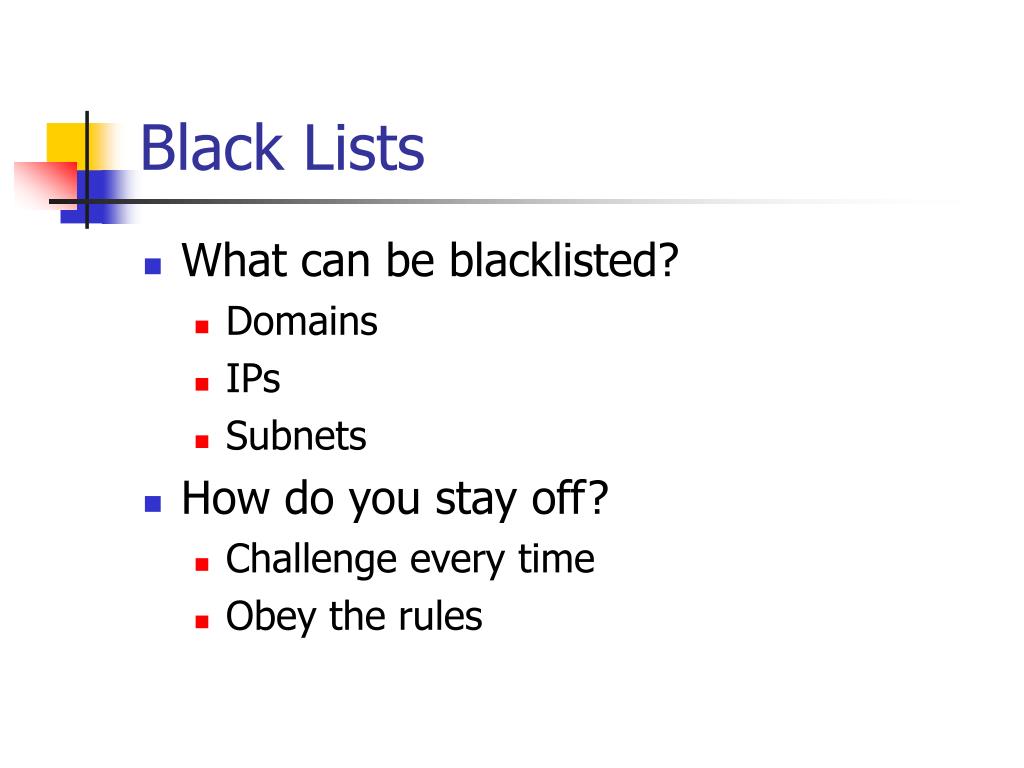 Black Lists

- What can be blacklisted?
  - Domains
  - IPs
  - Subnets
- How do you stay off?
  - Challenge every time
  - Obey the rules